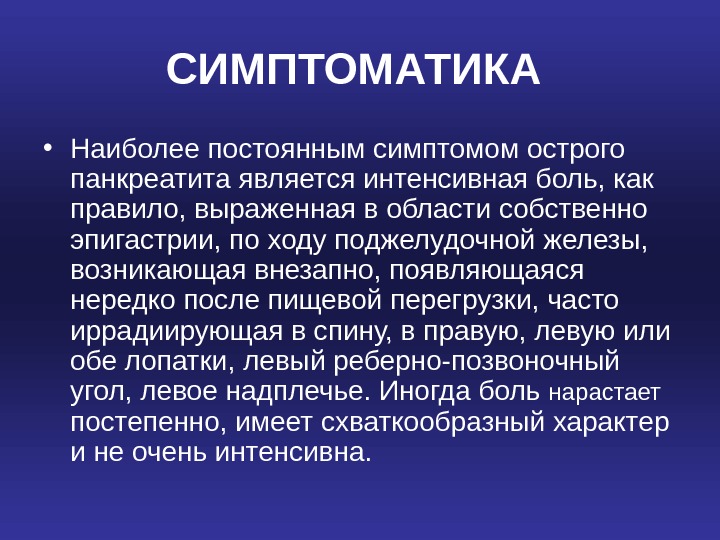 СИМПТОМАТИКА

• Наиболее постоянным симптомом острого панкреатита является интенсивная боль, как правило, выраженная в области собственно эпигастрии, по ходу поджелудочной железы, возникающая внезапно, появляющаяся нередко после пищевой перегрузки, часто иррадиирующая в спину, в правую, левую или обе лопатки, левый реберно-позвоночный угол, левое надплечье. Иногда боль нарастает постепенно, имеет схваткообразный характер и не очень интенсивна.